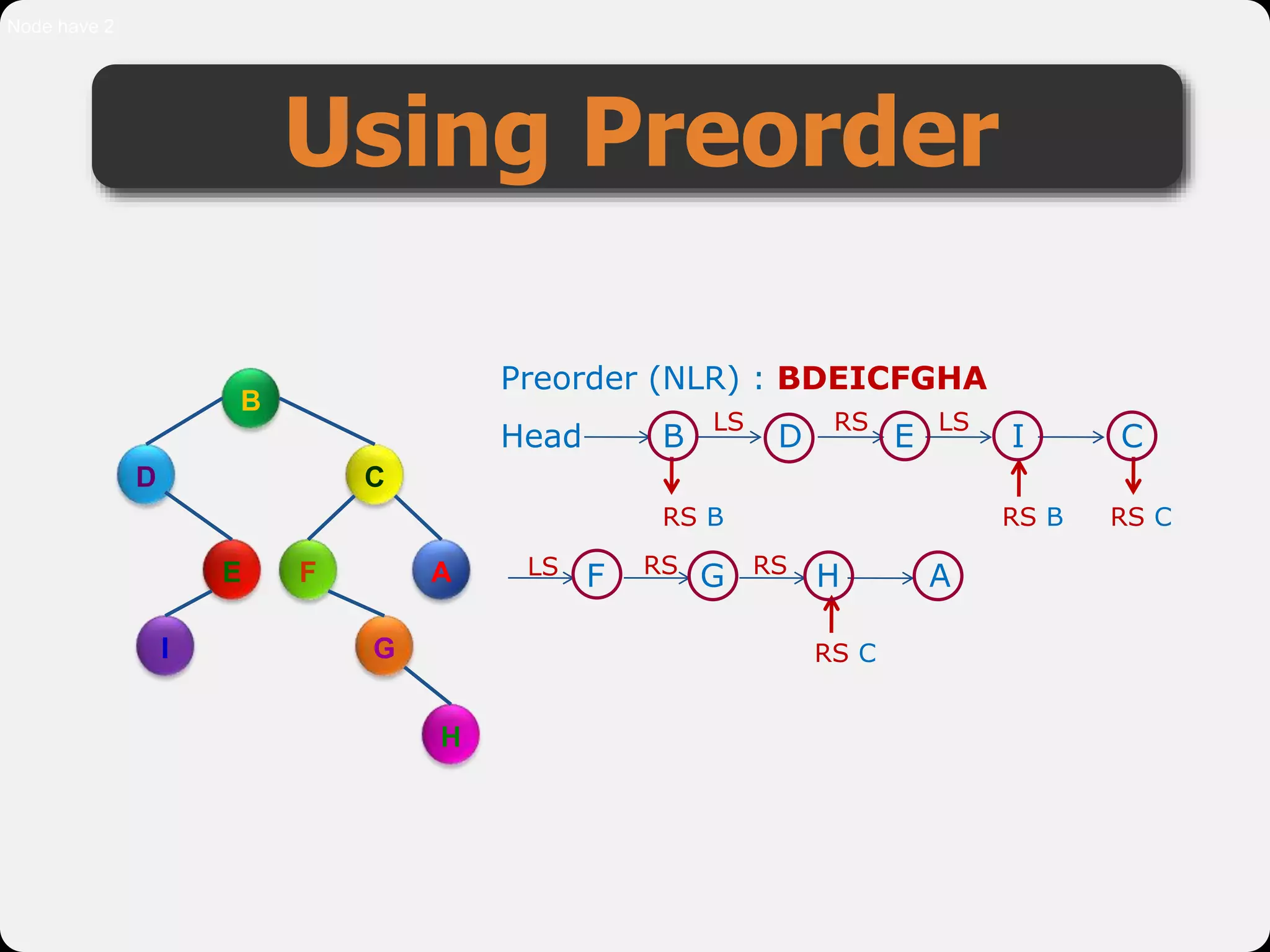 Node have 2

Using Preorder

B
D
C
E
F
A
I
G
H

Preorder (NLR) : BDEICFGHA

Head B LS D RS E LS I C

RS B RS B RS C

LS F RS G RS H A

RS C